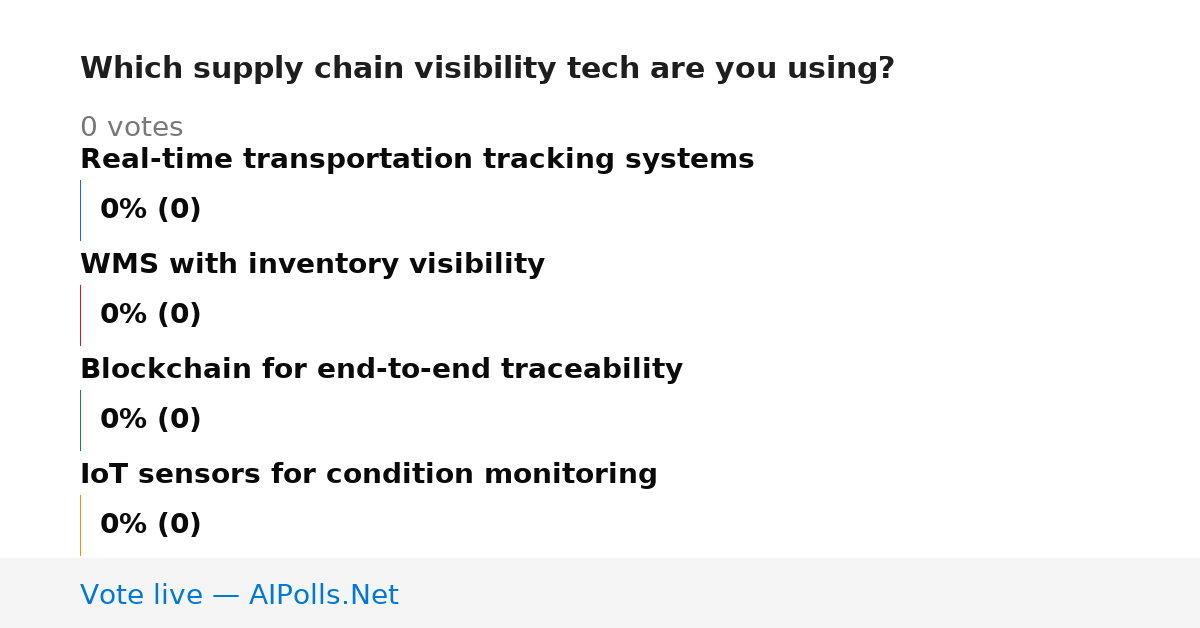 Which supply chain visibility tech are you using?

0 votes

Real-time transportation tracking systems

0% (0)

WMS with inventory visibility

0% (0)

Blockchain for end-to-end traceability

0% (0)

IoT sensors for condition monitoring

0% (0)

Vote live — AIPolls.Net